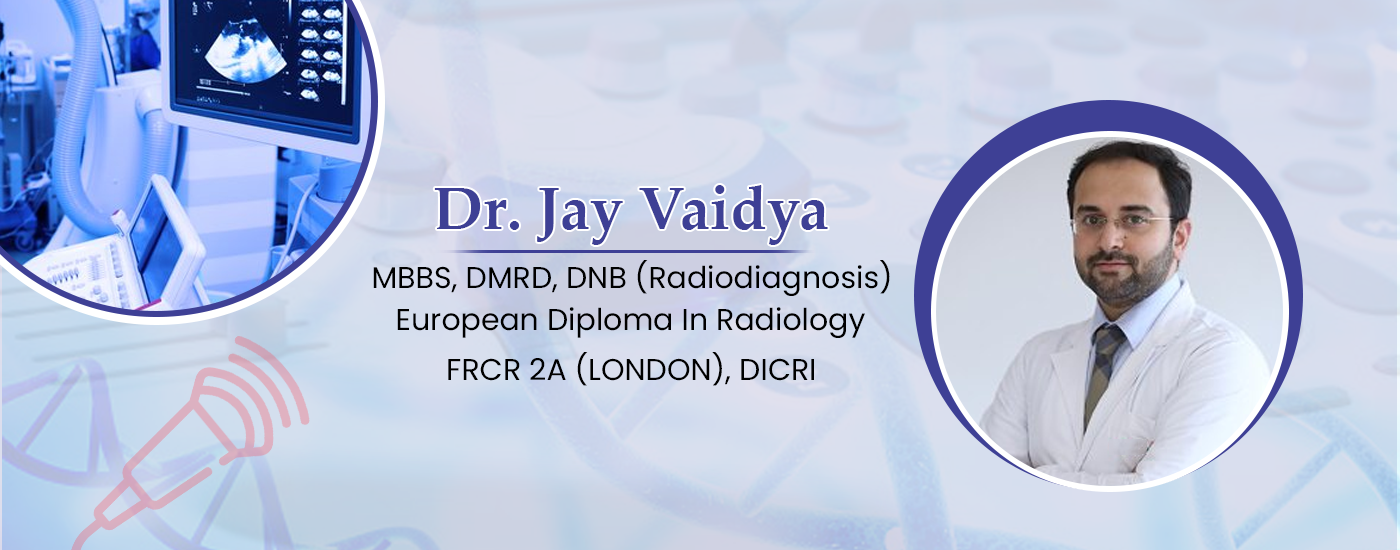 Dr. Jay Vaidya

MBBS, DMRD, DNB (Radiodiagnosis)
European Diploma In Radiology
FRCR 2A (LONDON), DICRI